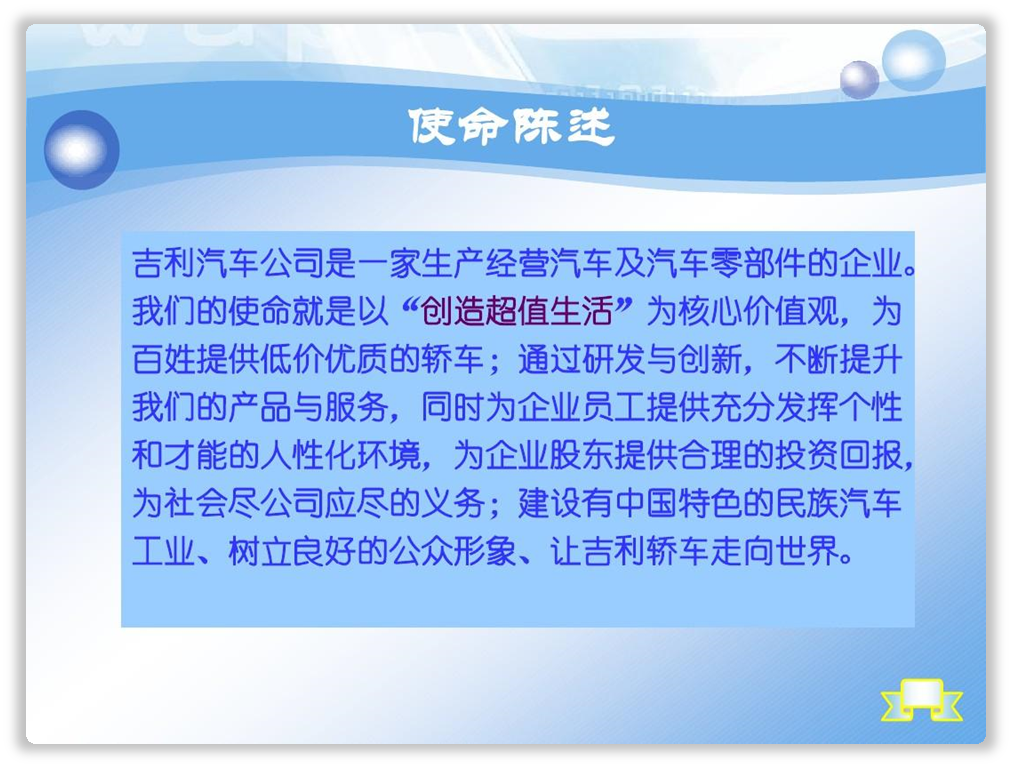 使命陈述

吉利汽车公司是一家生产经营汽车及汽车零部件的企业。我们的使命就是以“创造超值生活”为核心价值观，为百姓提供低价优质的轿车；通过研发与创新，不断提升我们的产品与服务，同时为企业员工提供充分发挥个性和才能的人性化环境，为企业股东提供合理的投资回报，为社会尽公司应尽的义务；建设有中国特色的民族汽车工业、树立良好的公众形象、让吉利轿车走向世界。